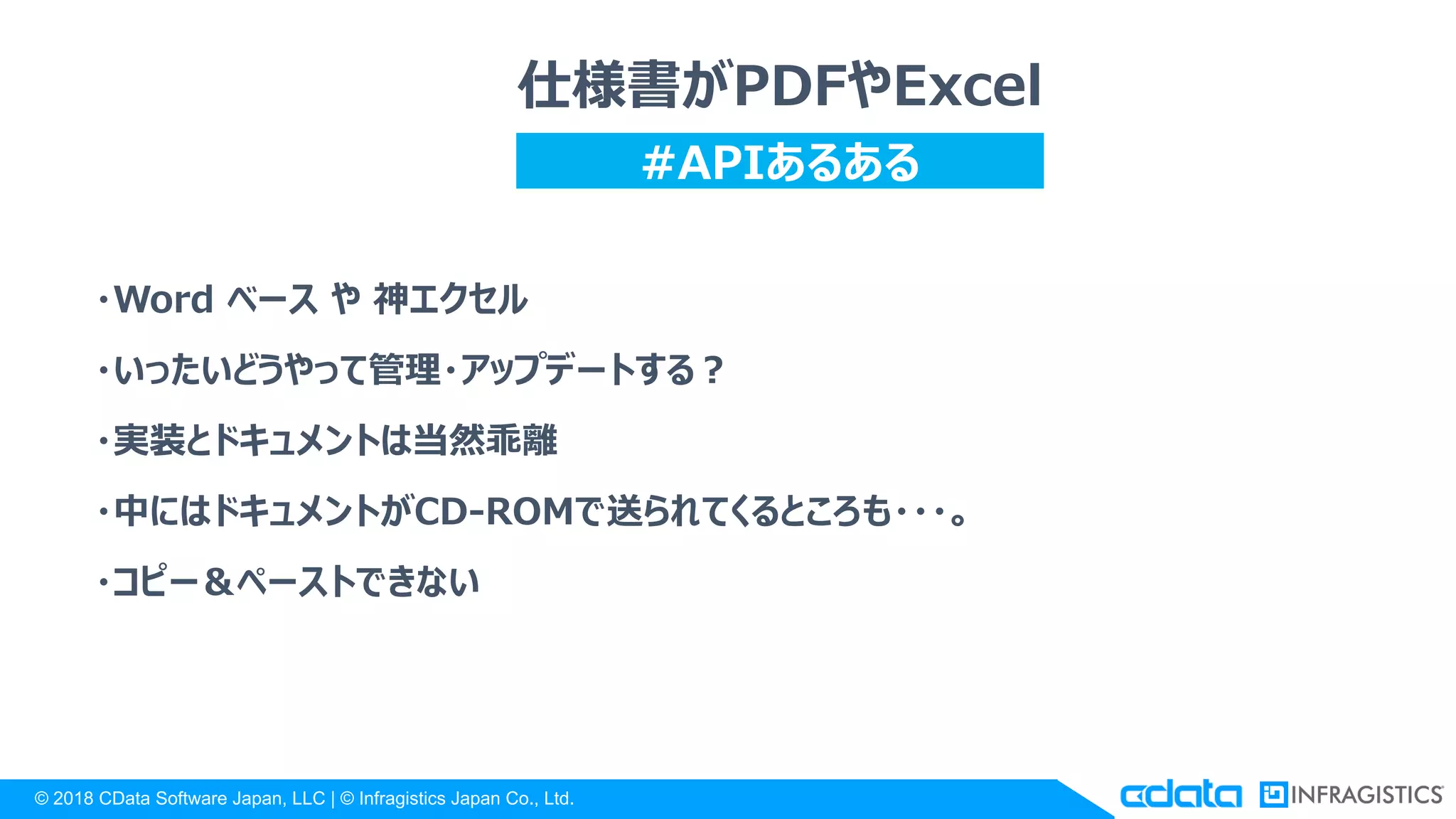 仕様書がPDFやExcel

#APIあるある

・Word ベース や 神エクセル

・いったいどうやって管理・アップデートする？

・実装とドキュメントは当然乖離

・中にはドキュメントがCD-ROMで送られてくるところも・・・。

・コピー＆ペーストできない

© 2018 CData Software Japan, LLC | © Infragistics Japan Co., Ltd.

cdata INFRAGISTICS